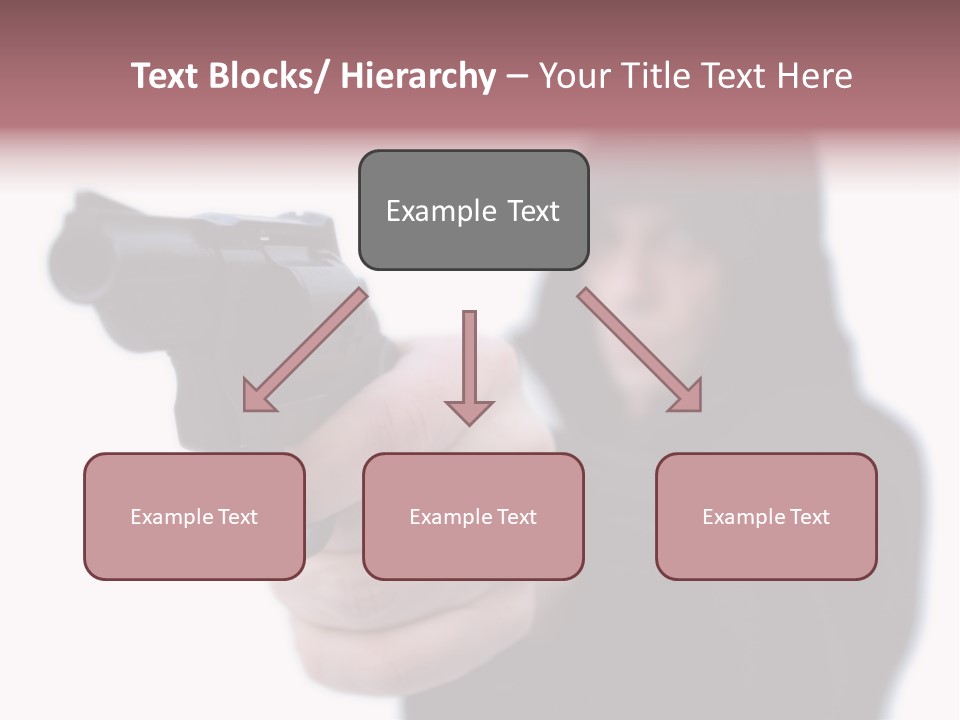 Text Blocks/ Hierarchy – Your Title Text Here

Example Text

Example Text

Example Text

Example Text